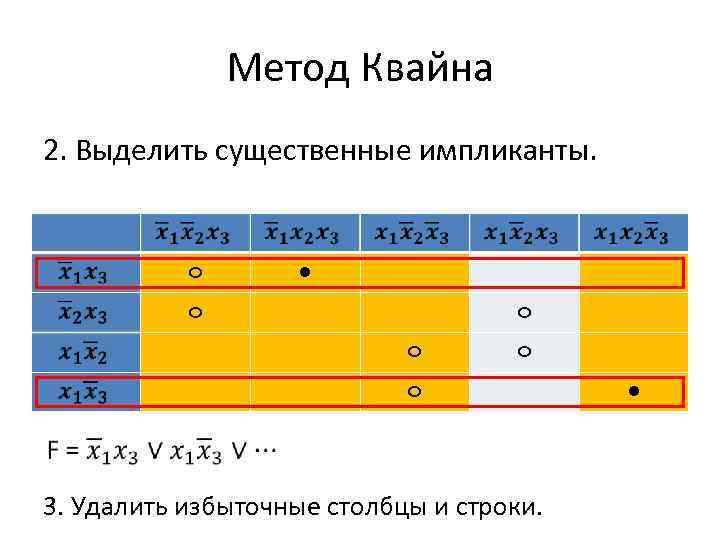 Метод Квайна

2. Выделить существенные импликанты.

| | $\bar{x}_1\bar{x}_2x_3$ | $\bar{x}_1x_2x_3$ | $x_1\bar{x}_2\bar{x}_3$ | $x_1\bar{x}_2x_3$ | $x_1x_2\bar{x}_3$ |
|---|---|---|---|---|---|
| $\bar{x}_1x_3$ | ○ | ● | | | |
| $\bar{x}_2x_3$ | ○ | | | ○ | |
| $x_1\bar{x}_2$ | | | ○ | ○ | |
| $x_1\bar{x}_3$ | | | ○ | | ● |

F = $\bar{x}_1x_3 \vee x_1\bar{x}_3 \vee \cdots$

3. Удалить избыточные столбцы и строки.